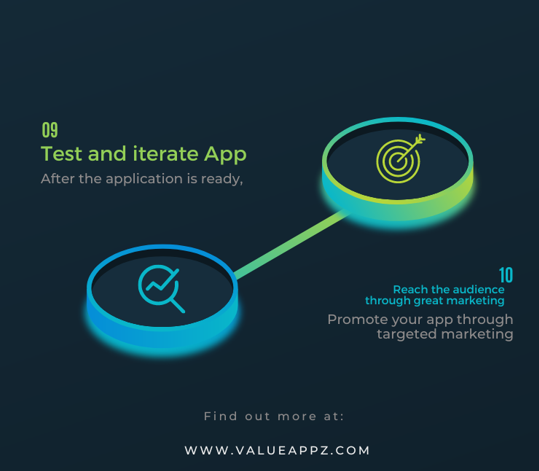 09
Test and iterate App
After the application is ready,

10
Reach the audience through great marketing
Promote your app through targeted marketing

Find out more at:

WWW.VALUEAPPZ.COM